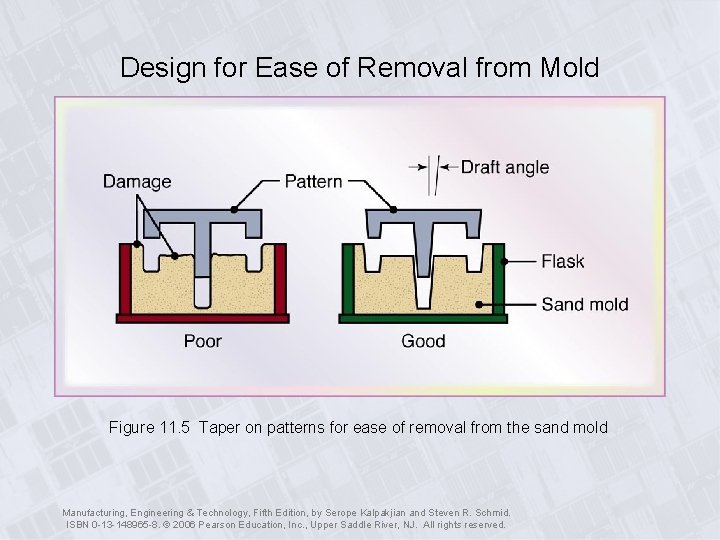 Design for Ease of Removal from Mold

Damage

Pattern

Draft angle

Flask

Sand mold

Poor

Good

Figure 11.5 Taper on patterns for ease of removal from the sand mold

Manufacturing, Engineering & Technology, Fifth Edition, by Serope Kalpakjian and Steven R. Schmid. ISBN 0-13-148965-8. © 2006 Pearson Education, Inc., Upper Saddle River, NJ. All rights reserved.